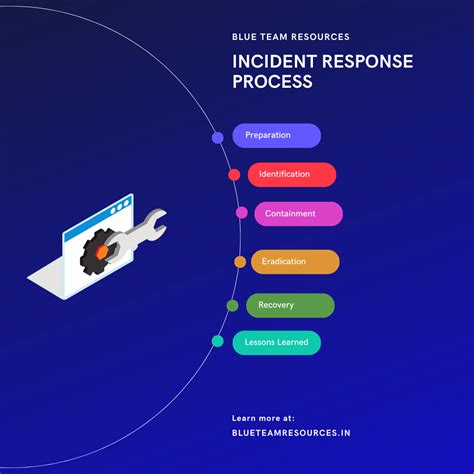 BLUE TEAM RESOURCES

INCIDENT RESPONSE PROCESS

Preparation

Identification

Containment

Eradication

Recovery

Lessons Learned

Learn more at:

BLUETEAMRESOURCES.IN